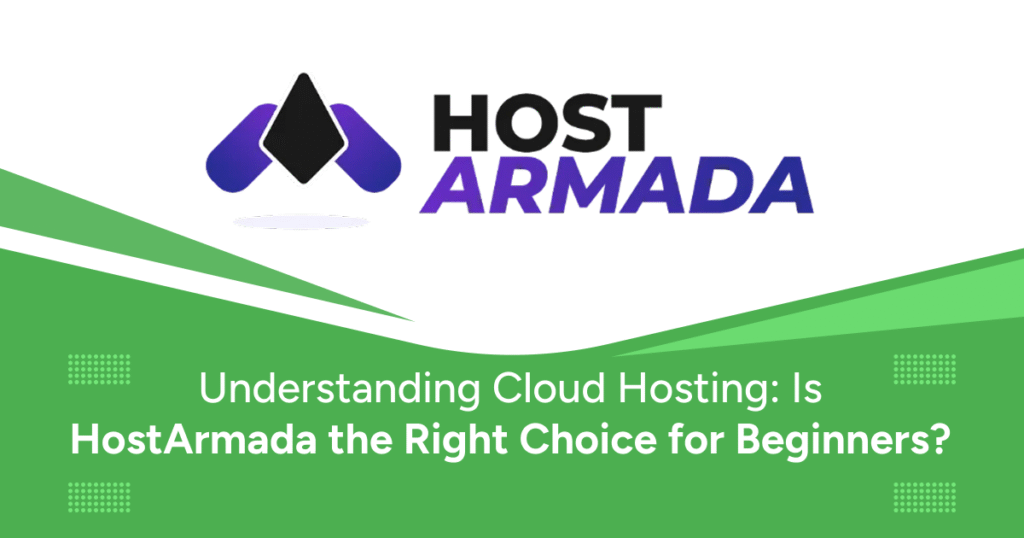 HOST
ARMADA

Understanding Cloud Hosting: Is
HostArmada the Right Choice for Beginners?